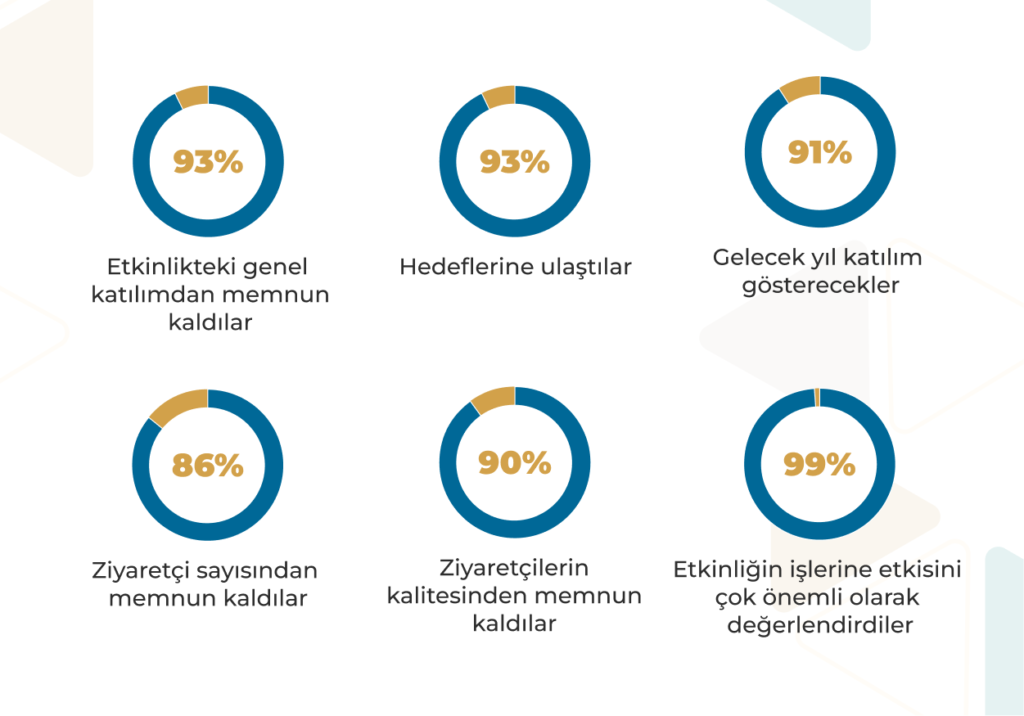 93%

Etkinlikteki genel katılımdan memnun kaldılar

93%

Hedeflerine ulaştılar

91%

Gelecek yıl katılım gösterecekler

86%

Ziyaretçi sayısından memnun kaldılar

90%

Ziyaretçilerin kalitesinden memnun kaldılar

99%

Etkinliğin işlerine etkisini çok önemli olarak değerlendirdiler